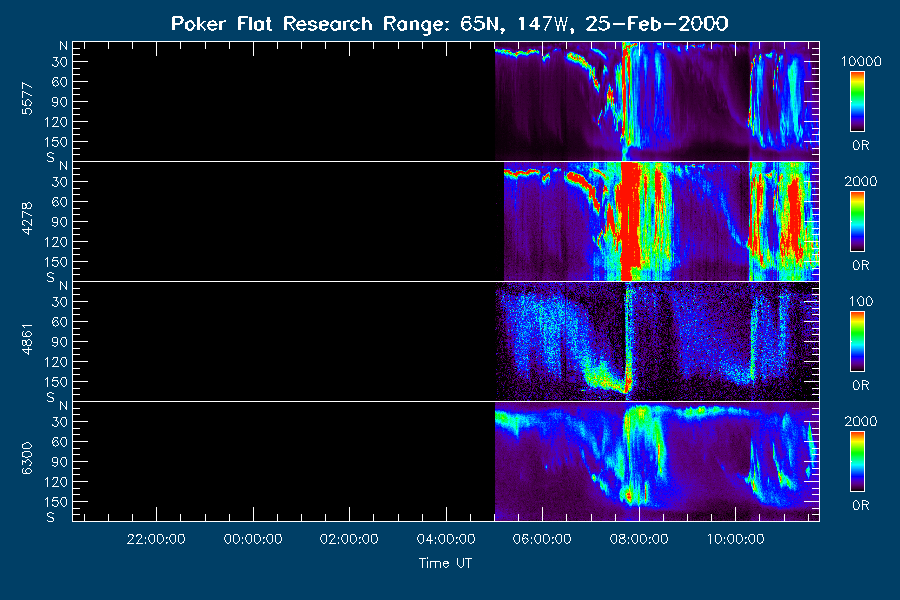 Poker Flat Research Range: 65N, 147W, 25-Feb-2000

5577
N
30
60
90
120
150
S

10000
0R

4278
N
30
60
90
120
150
S

2000
0R

4861
N
30
60
90
120
150
S

100
0R

6300
N
30
60
90
120
150
S

2000
0R

22:00:00
00:00:00
02:00:00
04:00:00
06:00:00
08:00:00
10:00:00
Time UT